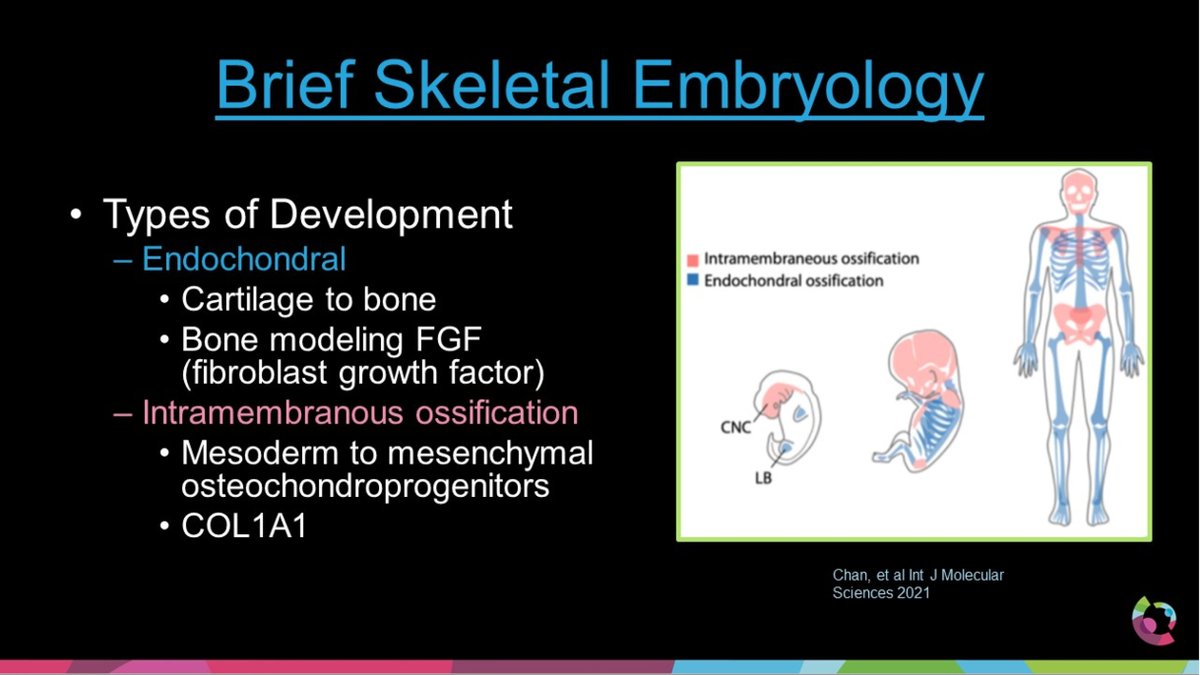 Brief Skeletal Embryology

• Types of Development
– Endochondral
• Cartilage to bone
• Bone modeling FGF (fibroblast growth factor)
– Intramembranous ossification
• Mesoderm to mesenchymal osteochondroprogenitors
• COL1A1

Intramembraneous ossification
Endochondral ossification

CNC
LB

Chan, et al Int J Molecular Sciences 2021